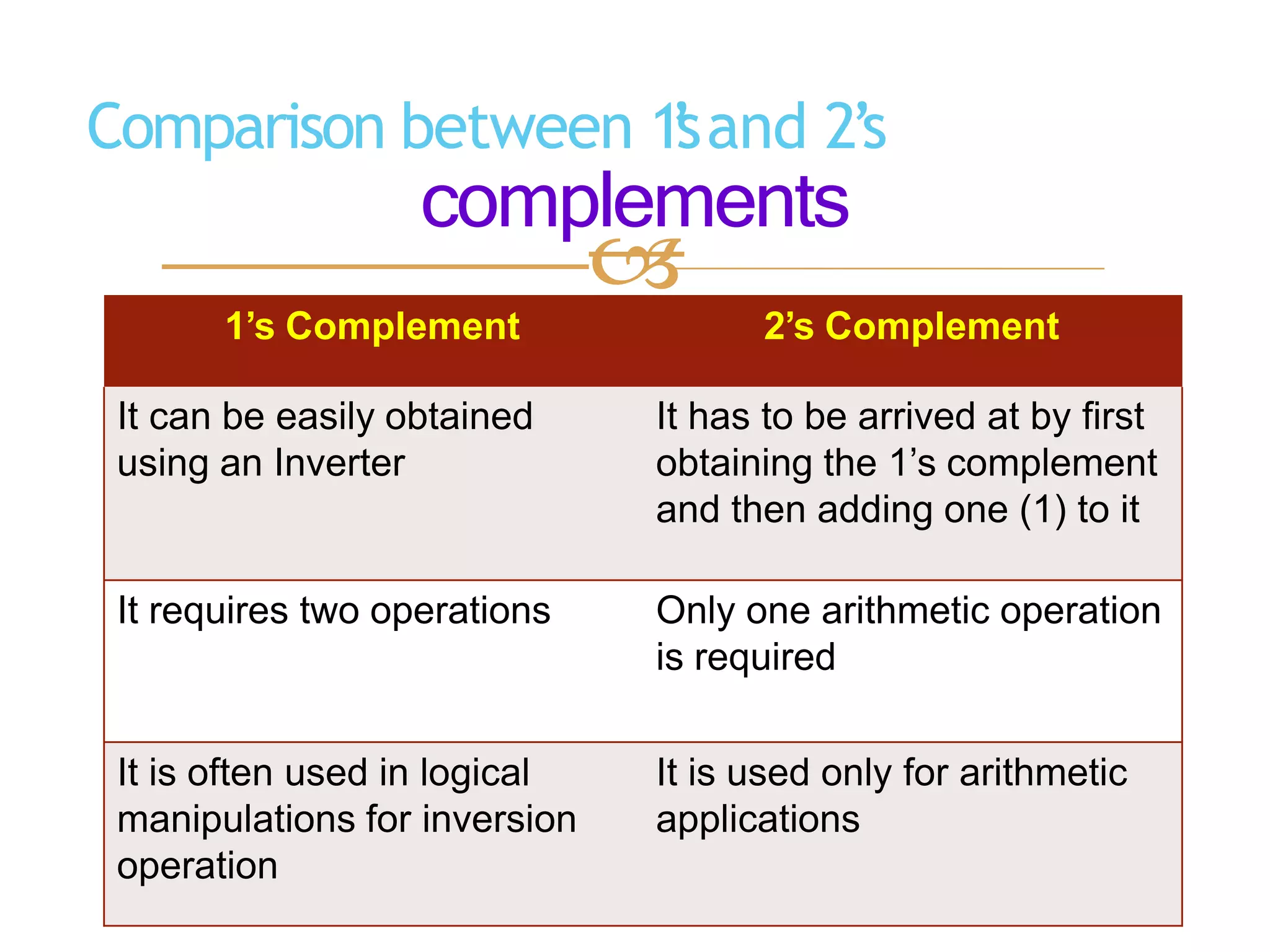 Comparison between 1's and 2's complements

| 1's Complement | 2's Complement |
|---|---|
| It can be easily obtained using an Inverter | It has to be arrived at by first obtaining the 1's complement and then adding one (1) to it |
| It requires two operations | Only one arithmetic operation is required |
| It is often used in logical manipulations for inversion operation | It is used only for arithmetic applications |